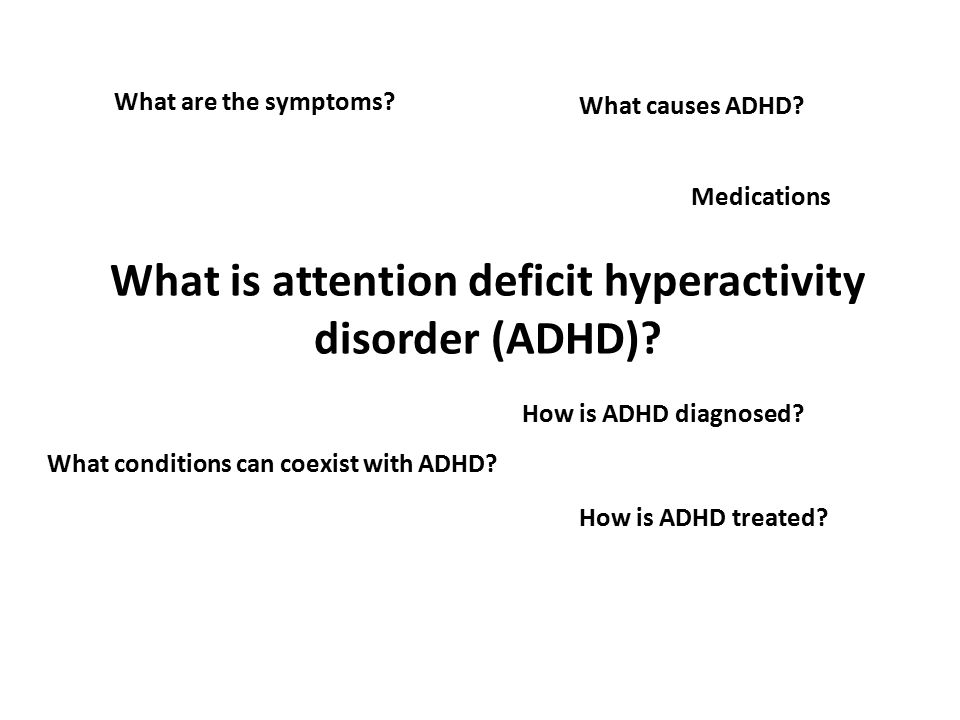 What are the symptoms?

What causes ADHD?

Medications

What is attention deficit hyperactivity disorder (ADHD)?

How is ADHD diagnosed?

What conditions can coexist with ADHD?

How is ADHD treated?